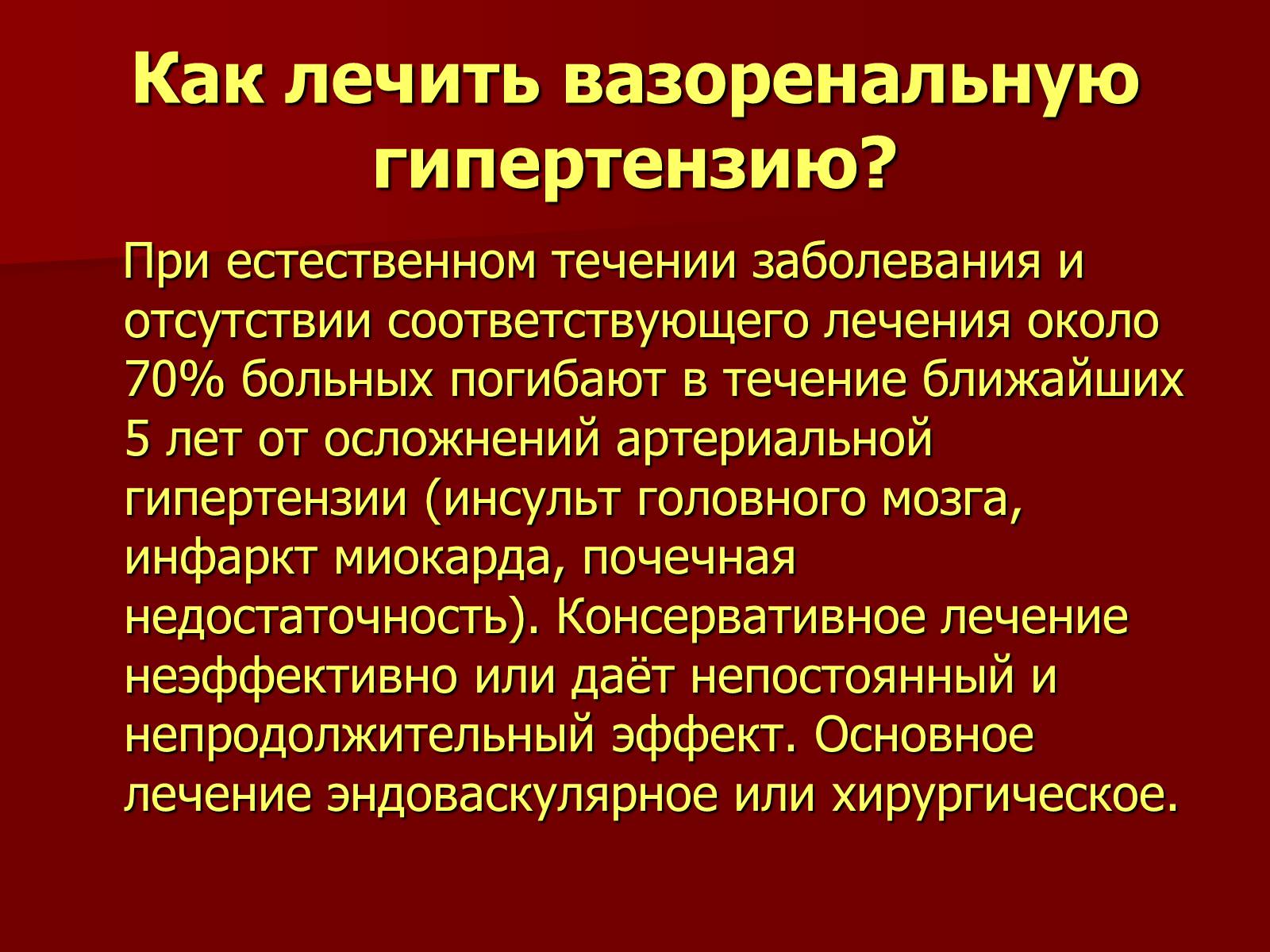 Как лечить вазоренальную гипертензию?

При естественном течении заболевания и отсутствии соответствующего лечения около 70% больных погибают в течение ближайших 5 лет от осложнений артериальной гипертензии (инсульт головного мозга, инфаркт миокарда, почечная недостаточность). Консервативное лечение неэффективно или даёт непостоянный и непродолжительный эффект. Основное лечение эндоваскулярное или хирургическое.